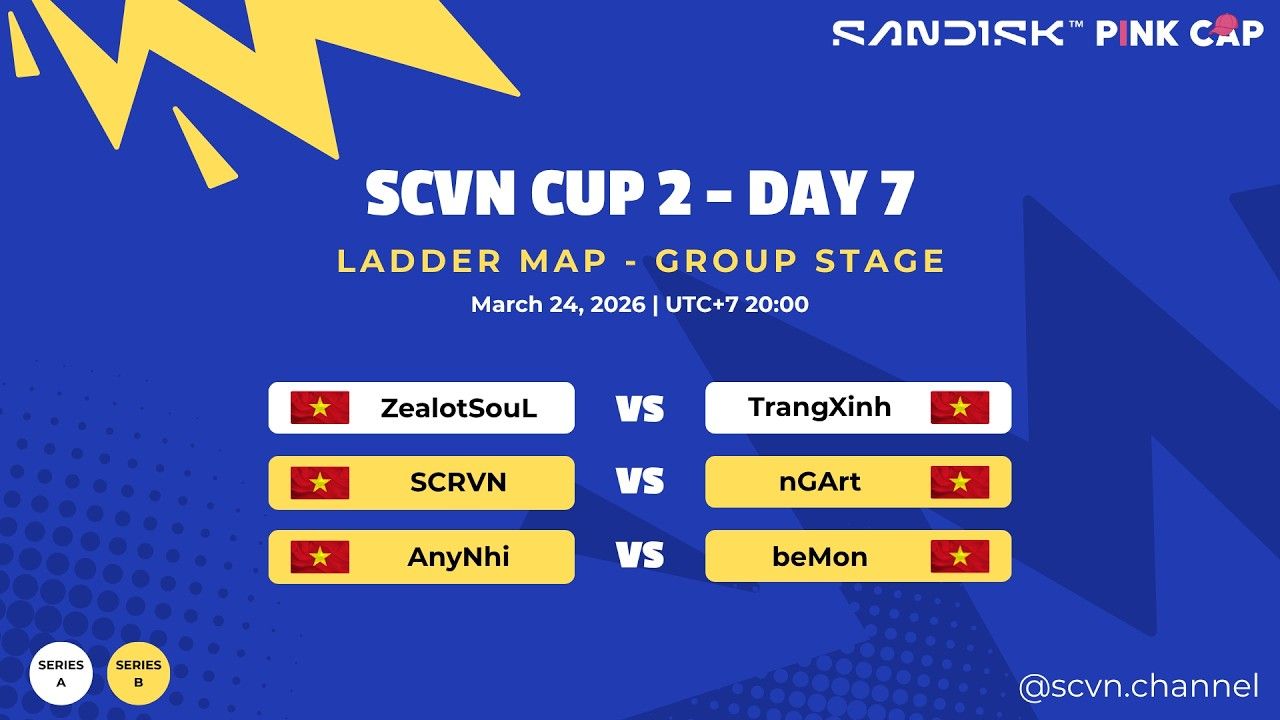 SANDISK™ PINK CAP

SCVN CUP 2 - DAY 7

LADDER MAP - GROUP STAGE

March 24, 2026 | UTC+7 20:00

ZealotSouL VS TrangXinh

SCRVN VS nGArt

AnyNhi VS beMon

SERIES A

SERIES B

@scvn.channel